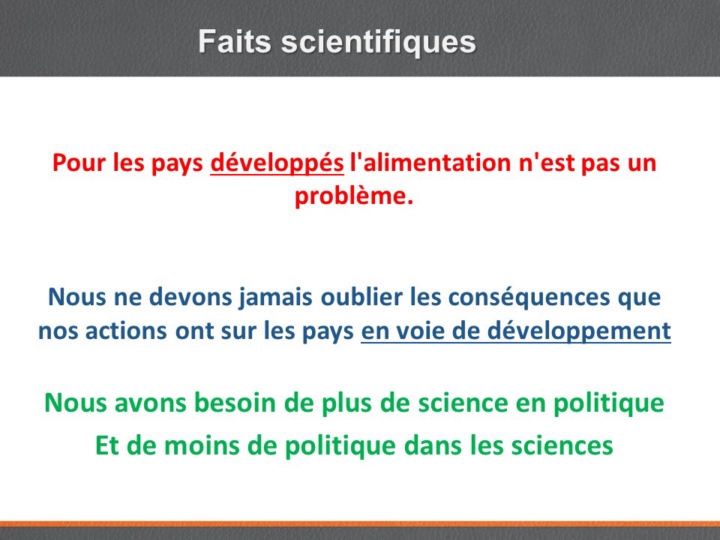 Faits scientifiques

Pour les pays développés l'alimentation n'est pas un problème.

Nous ne devons jamais oublier les conséquences que nos actions ont sur les pays en voie de développement

Nous avons besoin de plus de science en politique
Et de moins de politique dans les sciences